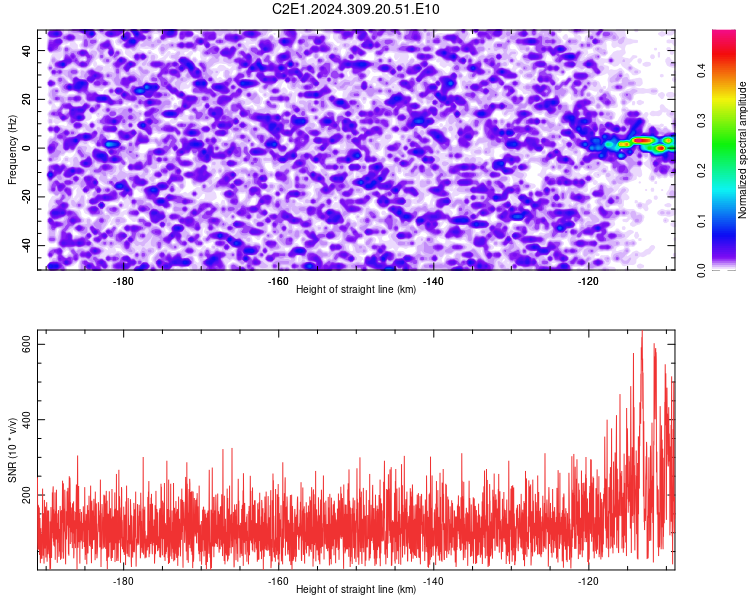 C2E1.2024.309.20.51.E10

Frequency (Hz)
40
20
0
-20
-40
-180
-160
-140
-120
Height of straight line (km)

Normalized spectral amplitude
0.0
0.1
0.2
0.3
0.4

SNR (10 * v/v)
600
400
200
-180
-160
-140
-120
Height of straight line (km)